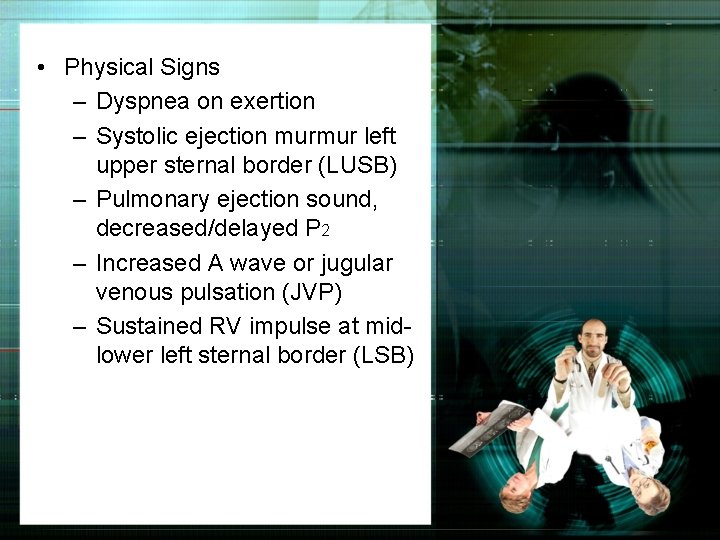 • Physical Signs
– Dyspnea on exertion
– Systolic ejection murmur left upper sternal border (LUSB)
– Pulmonary ejection sound, decreased/delayed $P_2$
– Increased A wave or jugular venous pulsation (JVP)
– Sustained RV impulse at mid-lower left sternal border (LSB)